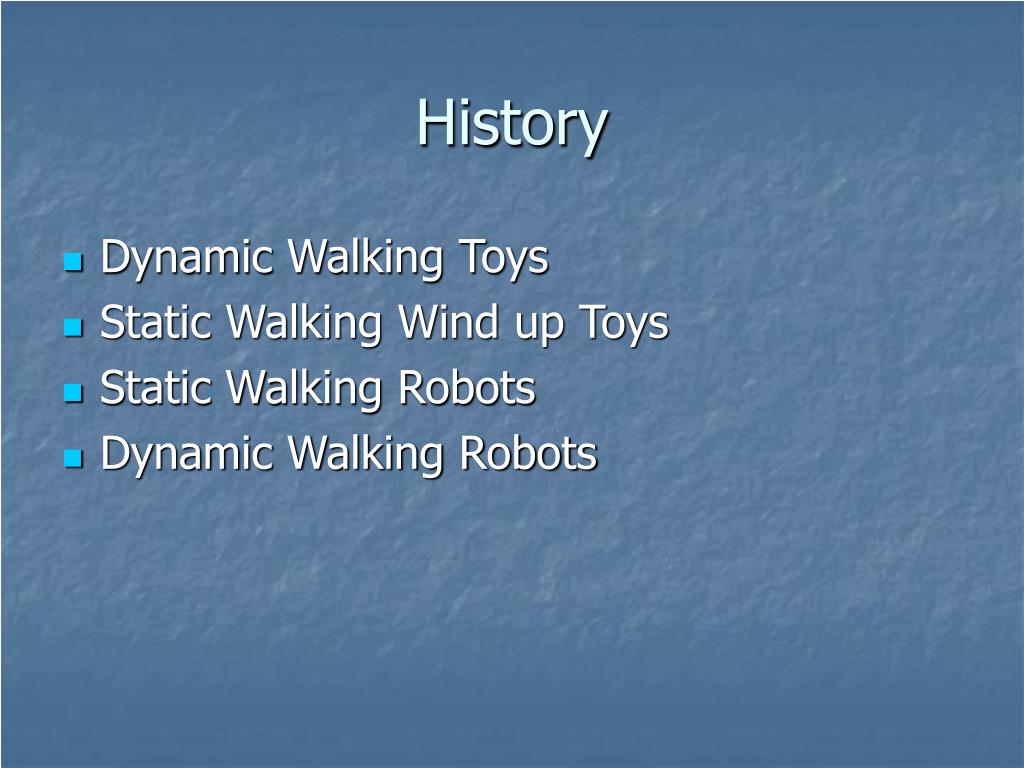 History

- Dynamic Walking Toys
- Static Walking Wind up Toys
- Static Walking Robots
- Dynamic Walking Robots